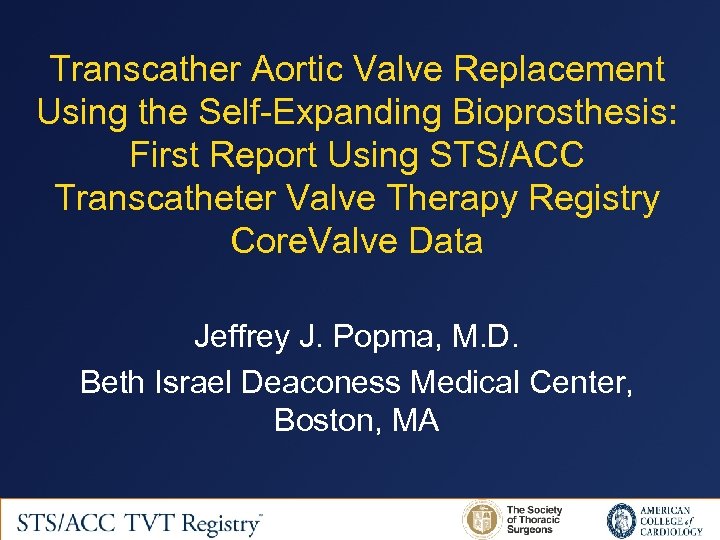 Transcather Aortic Valve Replacement Using the Self-Expanding Bioprosthesis: First Report Using STS/ACC Transcatheter Valve Therapy Registry CoreValve Data

Jeffrey J. Popma, M.D.

Beth Israel Deaconess Medical Center, Boston, MA

STS/ACC TVT Registry™

The Society of Thoracic Surgeons

AMERICAN COLLEGE of CARDIOLOGY